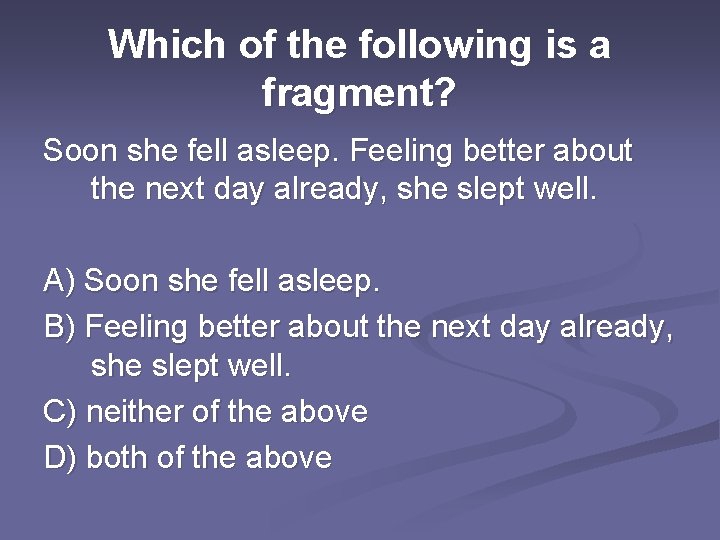 Which of the following is a fragment?

Soon she fell asleep. Feeling better about the next day already, she slept well.

A) Soon she fell asleep.

B) Feeling better about the next day already, she slept well.

C) neither of the above

D) both of the above